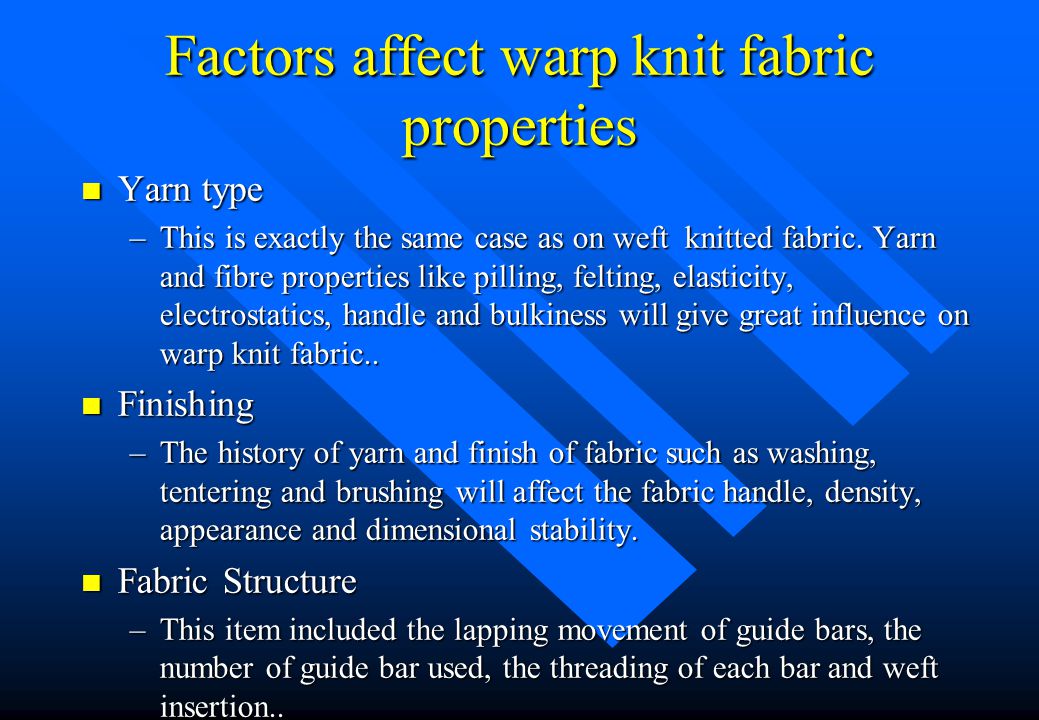 Factors affect warp knit fabric properties

■ Yarn type

– This is exactly the same case as on weft knitted fabric. Yarn and fibre properties like pilling, felting, elasticity, electrostatics, handle and bulkiness will give great influence on warp knit fabric..

■ Finishing

– The history of yarn and finish of fabric such as washing, tentering and brushing will affect the fabric handle, density, appearance and dimensional stability.

■ Fabric Structure

– This item included the lapping movement of guide bars, the number of guide bar used, the threading of each bar and weft insertion..